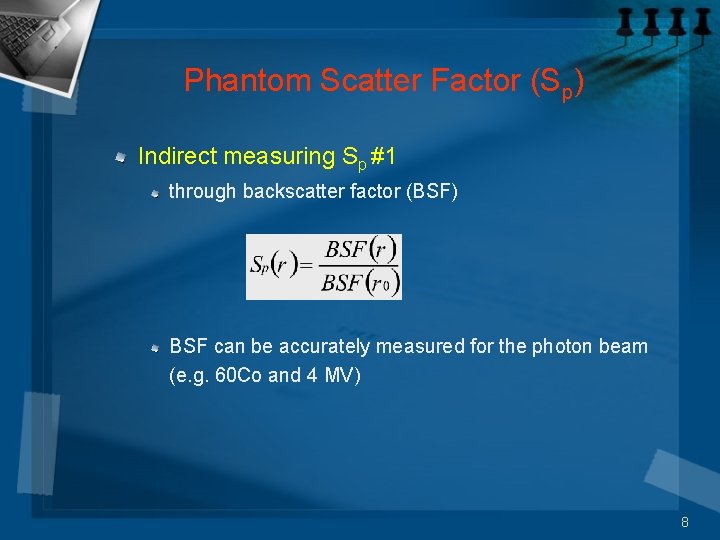 Phantom Scatter Factor ($S_p$)

Indirect measuring $S_p$ #1

through backscatter factor (BSF)

$S_p(r) = \frac{BSF(r)}{BSF(r_0)}$

BSF can be accurately measured for the photon beam (e.g. 60Co and 4 MV)

8